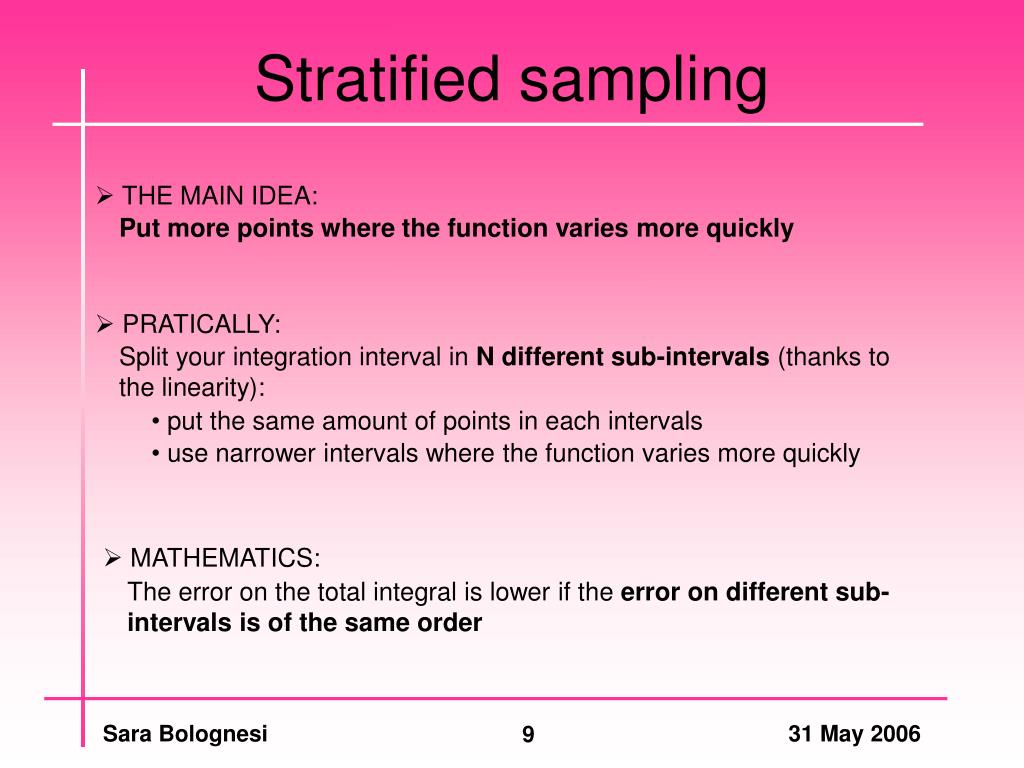 Stratified sampling

➢ THE MAIN IDEA:
Put more points where the function varies more quickly

➢ PRATICALLY:
Split your integration interval in N different sub-intervals (thanks to the linearity):
• put the same amount of points in each intervals
• use narrower intervals where the function varies more quickly

➢ MATHEMATICS:
The error on the total integral is lower if the error on different sub-intervals is of the same order

Sara Bolognesi 9 31 May 2006